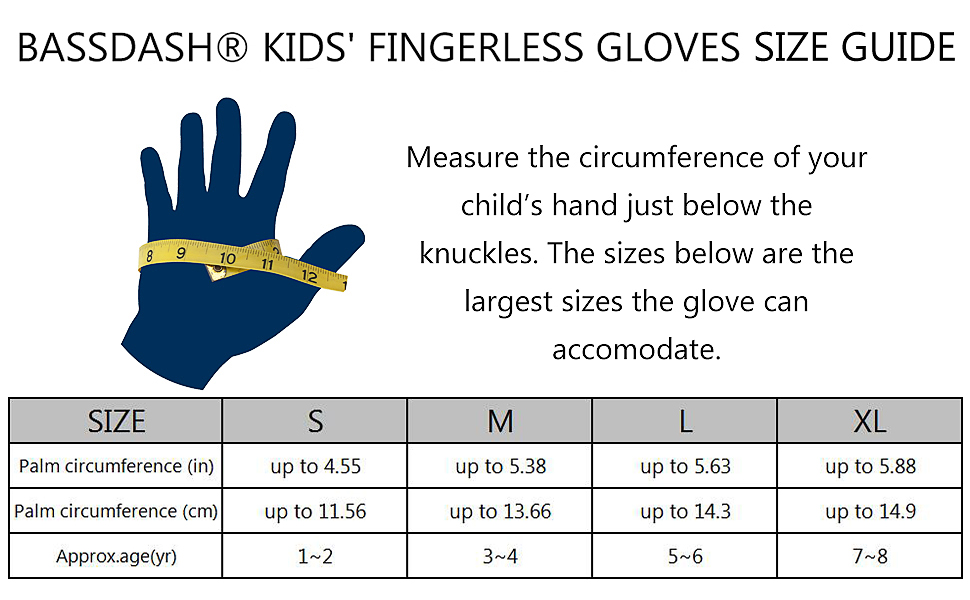 BASSDASH® KIDS' FINGERLESS GLOVES SIZE GUIDE

8 9 10 11 12 1

Measure the circumference of your child's hand just below the knuckles. The sizes below are the largest sizes the glove can accomodate.

| SIZE | S | M | L | XL |
|---|---|---|---|---|
| Palm circumference (in) | up to 4.55 | up to 5.38 | up to 5.63 | up to 5.88 |
| Palm circumference (cm) | up to 11.56 | up to 13.66 | up to 14.3 | up to 14.9 |
| Approx.age(yr) | 1~2 | 3~4 | 5~6 | 7~8 |